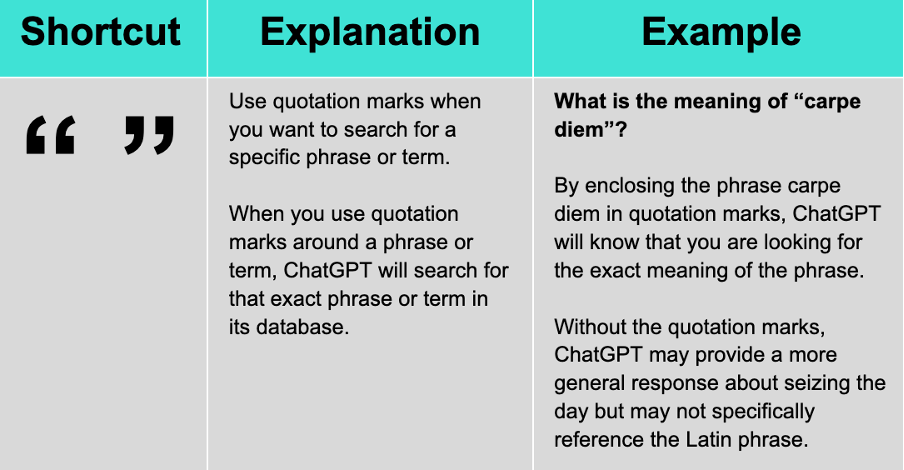 | Shortcut | Explanation | Example |
|---|---|---|
| “ ” | Use quotation marks when you want to search for a specific phrase or term.<br><br>When you use quotation marks around a phrase or term, ChatGPT will search for that exact phrase or term in its database. | **What is the meaning of “carpe diem”?**<br><br>By enclosing the phrase carpe diem in quotation marks, ChatGPT will know that you are looking for the exact meaning of the phrase.<br><br>Without the quotation marks, ChatGPT may provide a more general response about seizing the day but may not specifically reference the Latin phrase. |